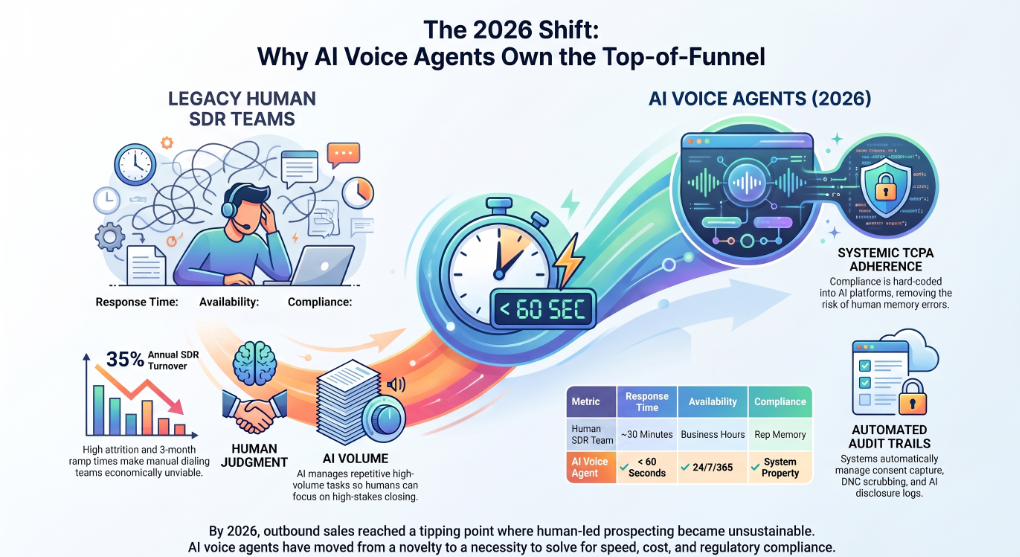 The 2026 Shift:
Why AI Voice Agents Own the Top-of-Funnel

LEGACY HUMAN SDR TEAMS

Response Time: Availability: Compliance:

35% Annual SDR Turnover

High attrition and 3-month ramp times make manual dialing teams economically unviable.

HUMAN JUDGMENT

AI VOLUME

AI manages repetitive high-volume tasks so humans can focus on high-stakes closing.

< 60 SEC

AI VOICE AGENTS (2026)

SYSTEMIC TCPA ADHERENCE

Compliance is hard-coded into AI platforms, removing the risk of human memory errors.

| Metric | Response Time | Availability | Compliance |
|---|---|---|---|
| Human SDR Team | ~30 Minutes | Business Hours | Rep Memory |
| AI Voice Agent | ✓ < 60 Seconds | ✓ 24/7/365 | ✓ System Property |

AUTOMATED AUDIT TRAILS

Systems automatically manage consent capture, DNC scrubbing, and AI disclosure logs.

By 2026, outbound sales reached a tipping point where human-led prospecting became unsustainable. AI voice agents have moved from a novelty to a necessity to solve for speed, cost, and regulatory compliance.